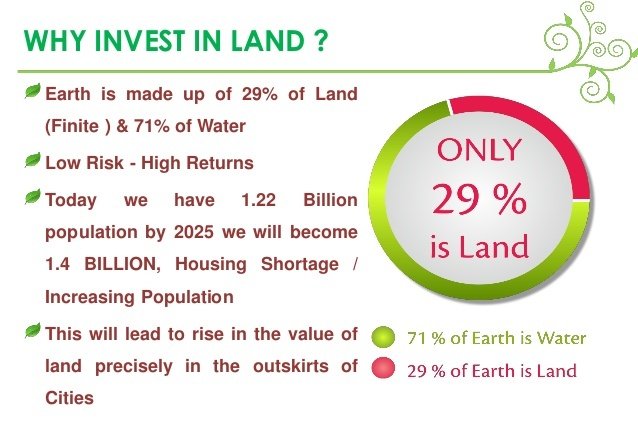 WHY INVEST IN LAND ?

Earth is made up of 29% of Land (Finite ) & 71% of Water

Low Risk - High Returns

Today we have 1.22 Billion population by 2025 we will become 1.4 BILLION, Housing Shortage / Increasing Population

This will lead to rise in the value of land precisely in the outskirts of Cities

ONLY 29 % is Land

71 % of Earth is Water

29 % of Earth is Land